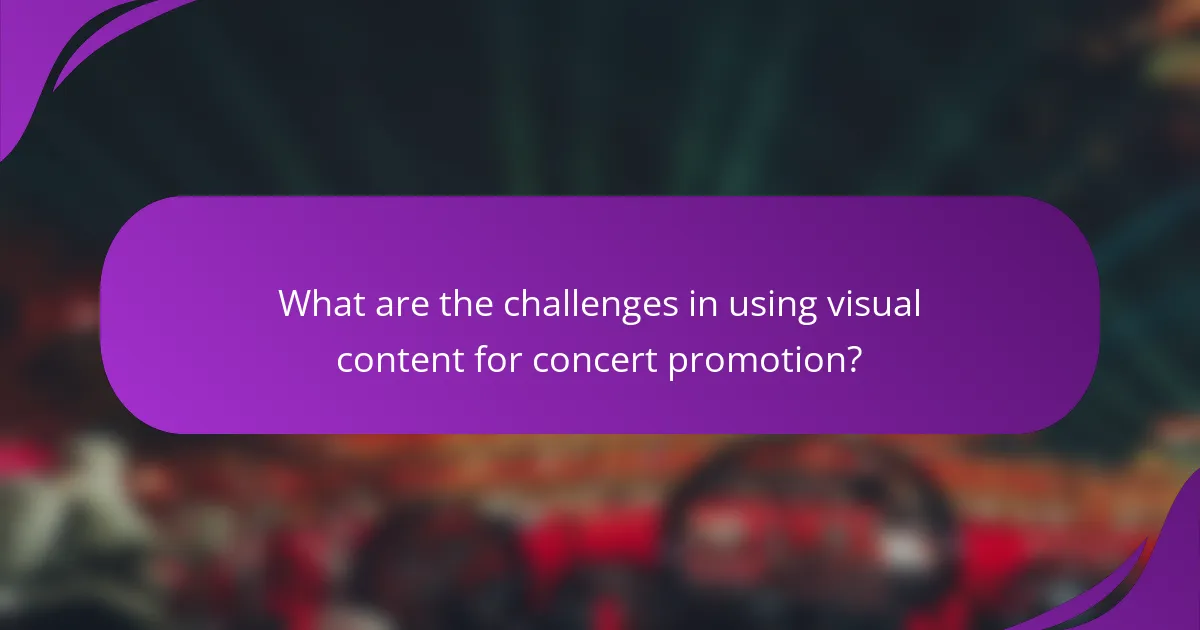 What are the challenges in using visual content for concert promotion?